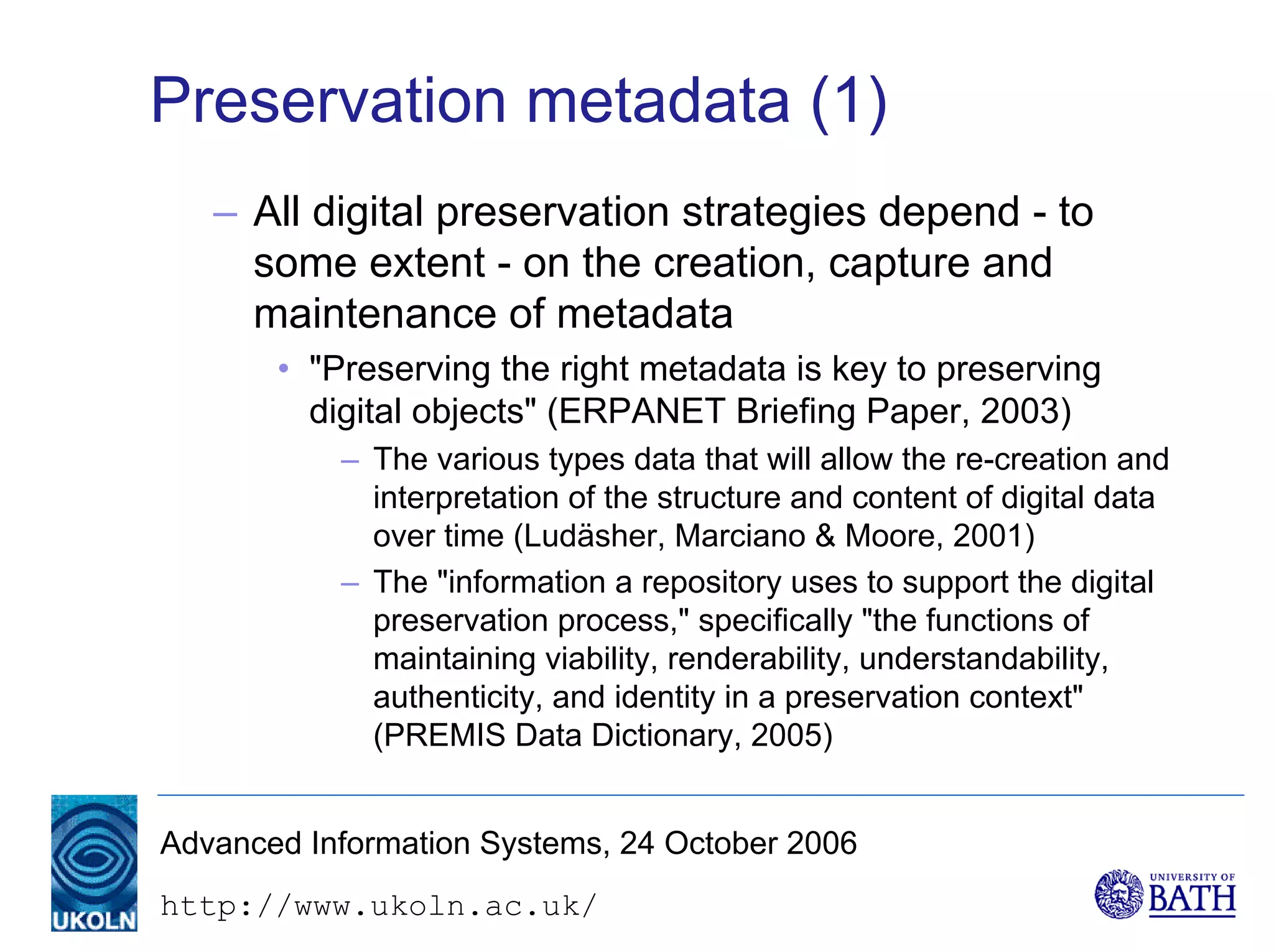 Preservation metadata (1)

– All digital preservation strategies depend - to some extent - on the creation, capture and maintenance of metadata

• "Preserving the right metadata is key to preserving digital objects" (ERPANET Briefing Paper, 2003)

– The various types data that will allow the re-creation and interpretation of the structure and content of digital data over time (Ludäsher, Marciano & Moore, 2001)

– The "information a repository uses to support the digital preservation process," specifically "the functions of maintaining viability, renderability, understandability, authenticity, and identity in a preservation context" (PREMIS Data Dictionary, 2005)

UKOLN

Advanced Information Systems, 24 October 2006

http://www.ukoln.ac.uk/

UNIVERSITY OF BATH